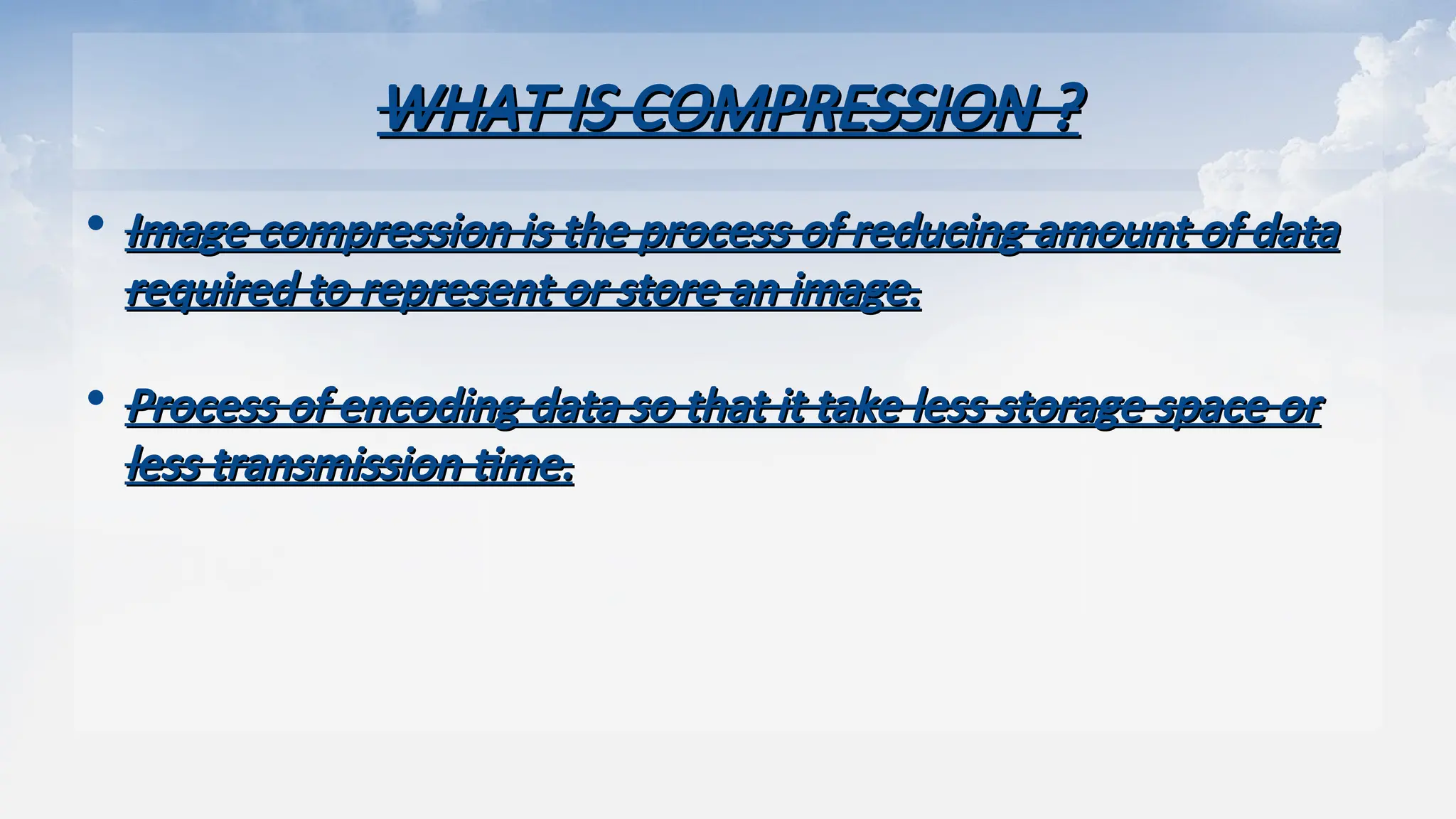 WHAT IS COMPRESSION ?

• Image compression is the process of reducing amount of data required to represent or store an image.

• Process of encoding data so that it take less storage space or less transmission time.